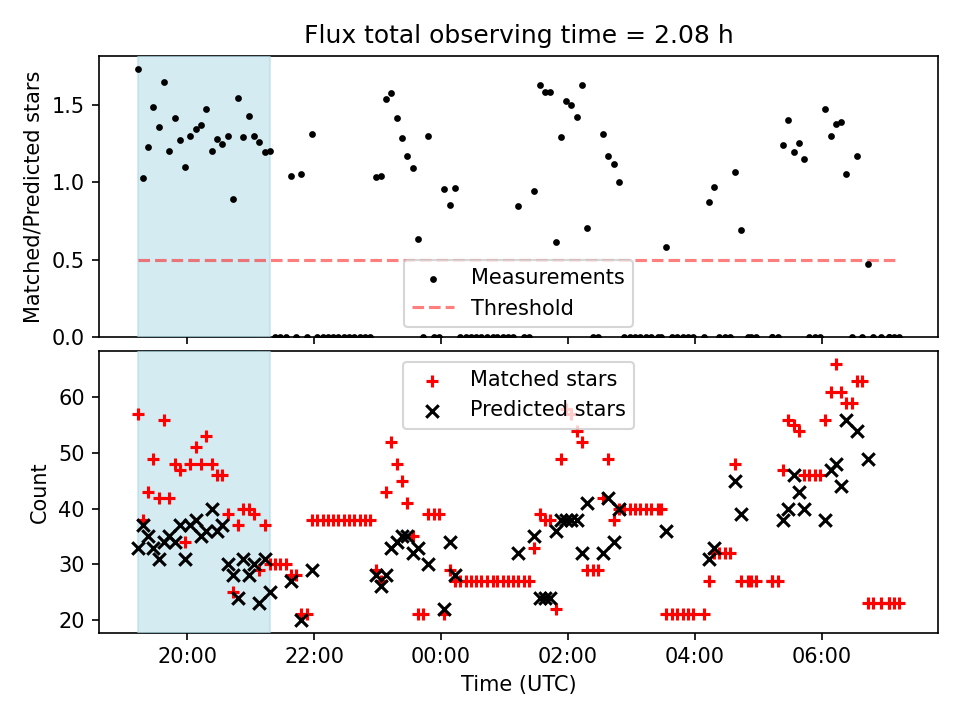 Flux total observing time = 2.08 h

Matched/Predicted stars

1.5
1.0
0.5
0.0

Measurements
Threshold

Count

60
50
40
30
20

Matched stars
Predicted stars

20:00
22:00
00:00
02:00
04:00
06:00

Time (UTC)